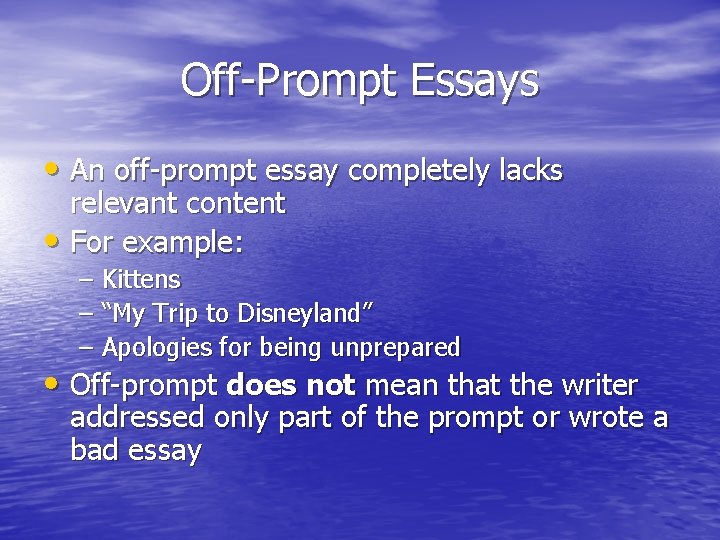 Off-Prompt Essays

• An off-prompt essay completely lacks relevant content
• For example:
– Kittens
– “My Trip to Disneyland”
– Apologies for being unprepared
• Off-prompt **does not** mean that the writer addressed only part of the prompt or wrote a bad essay